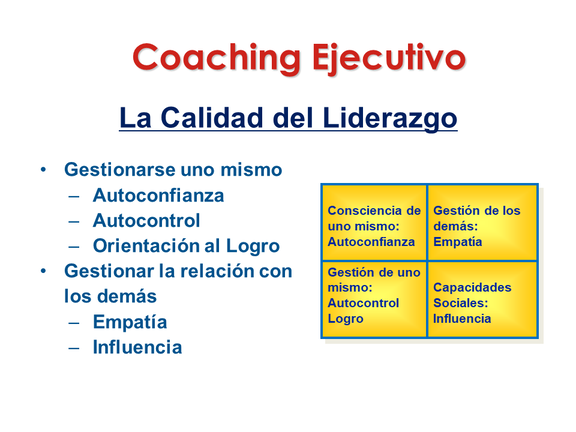 Coaching Ejecutivo

La Calidad del Liderazgo

• Gestionarse uno mismo
  – Autoconfianza
  – Autocontrol
  – Orientación al Logro
• Gestionar la relación con los demás
  – Empatía
  – Influencia

| Consciencia de uno mismo: Autoconfianza | Gestión de los demás: Empatía |
|---|---|
| Gestión de uno mismo: Autocontrol Logro | Capacidades Sociales: Influencia |